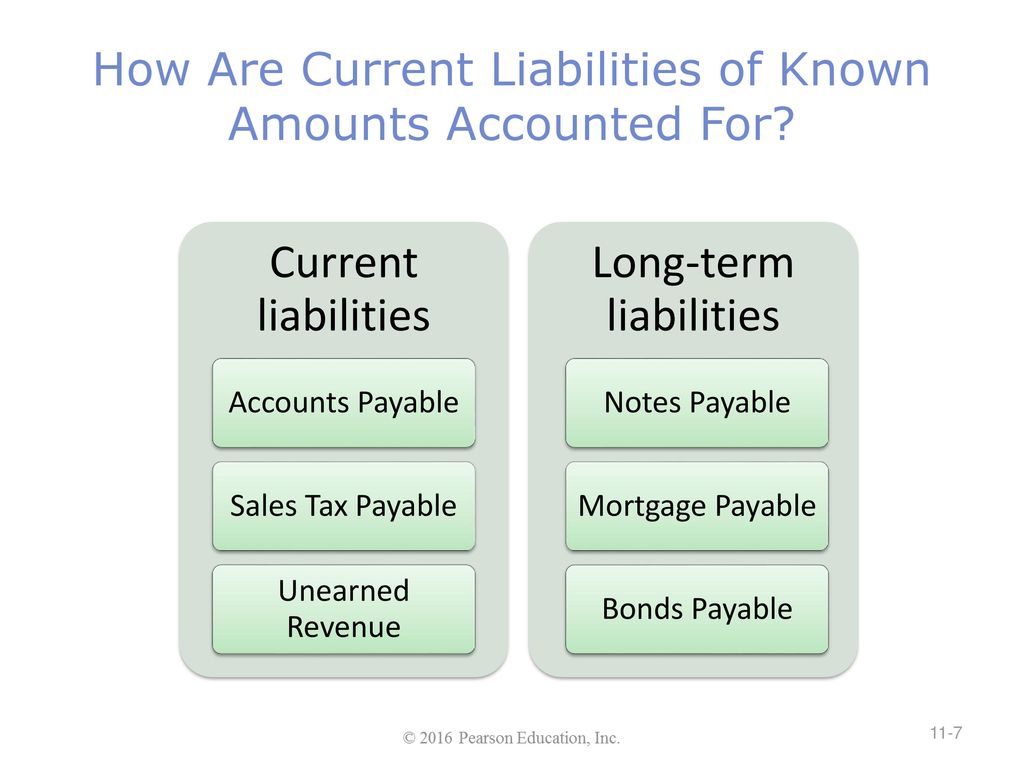 How Are Current Liabilities of Known Amounts Accounted For?

Current liabilities

Accounts Payable

Sales Tax Payable

Unearned Revenue

Long-term liabilities

Notes Payable

Mortgage Payable

Bonds Payable

© 2016 Pearson Education, Inc.

11-7